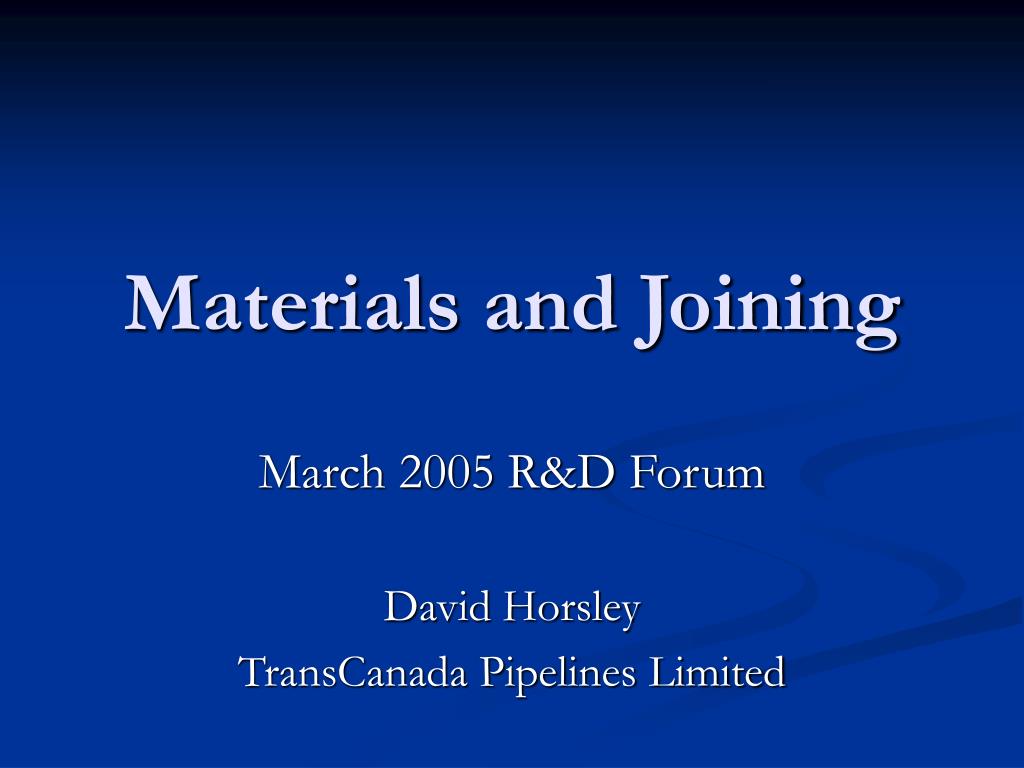 Materials and Joining

March 2005 R&D Forum

David Horsley
TransCanada Pipelines Limited